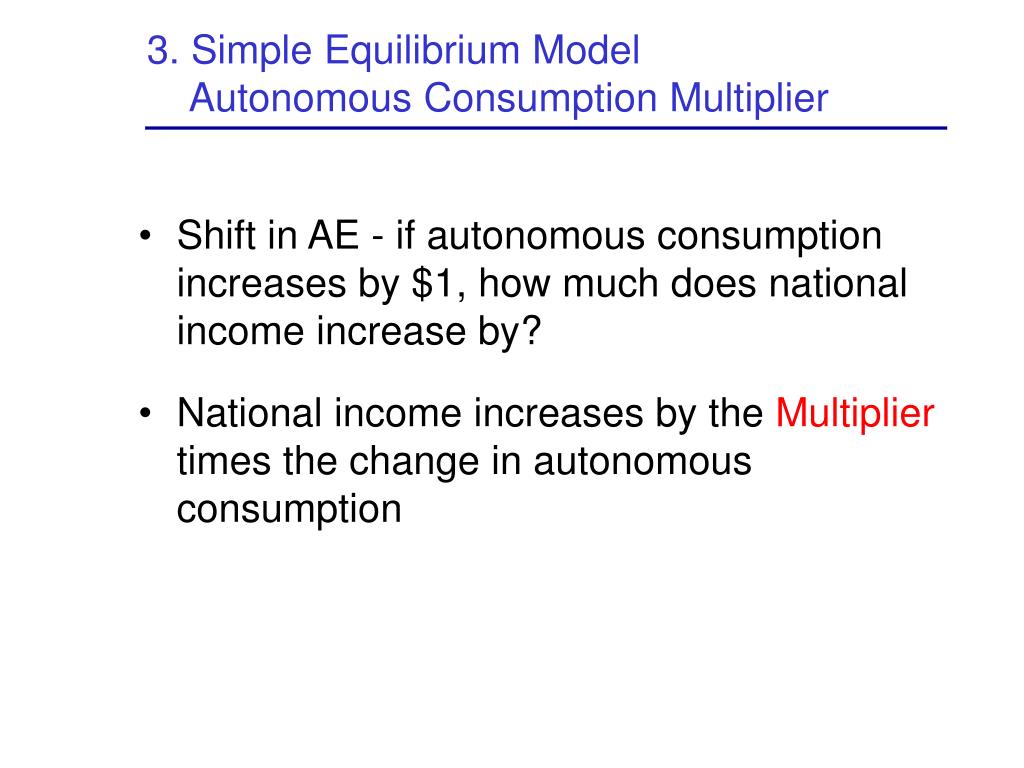 3. Simple Equilibrium Model
Autonomous Consumption Multiplier

• Shift in AE - if autonomous consumption increases by \$1, how much does national income increase by?

• National income increases by the Multiplier times the change in autonomous consumption